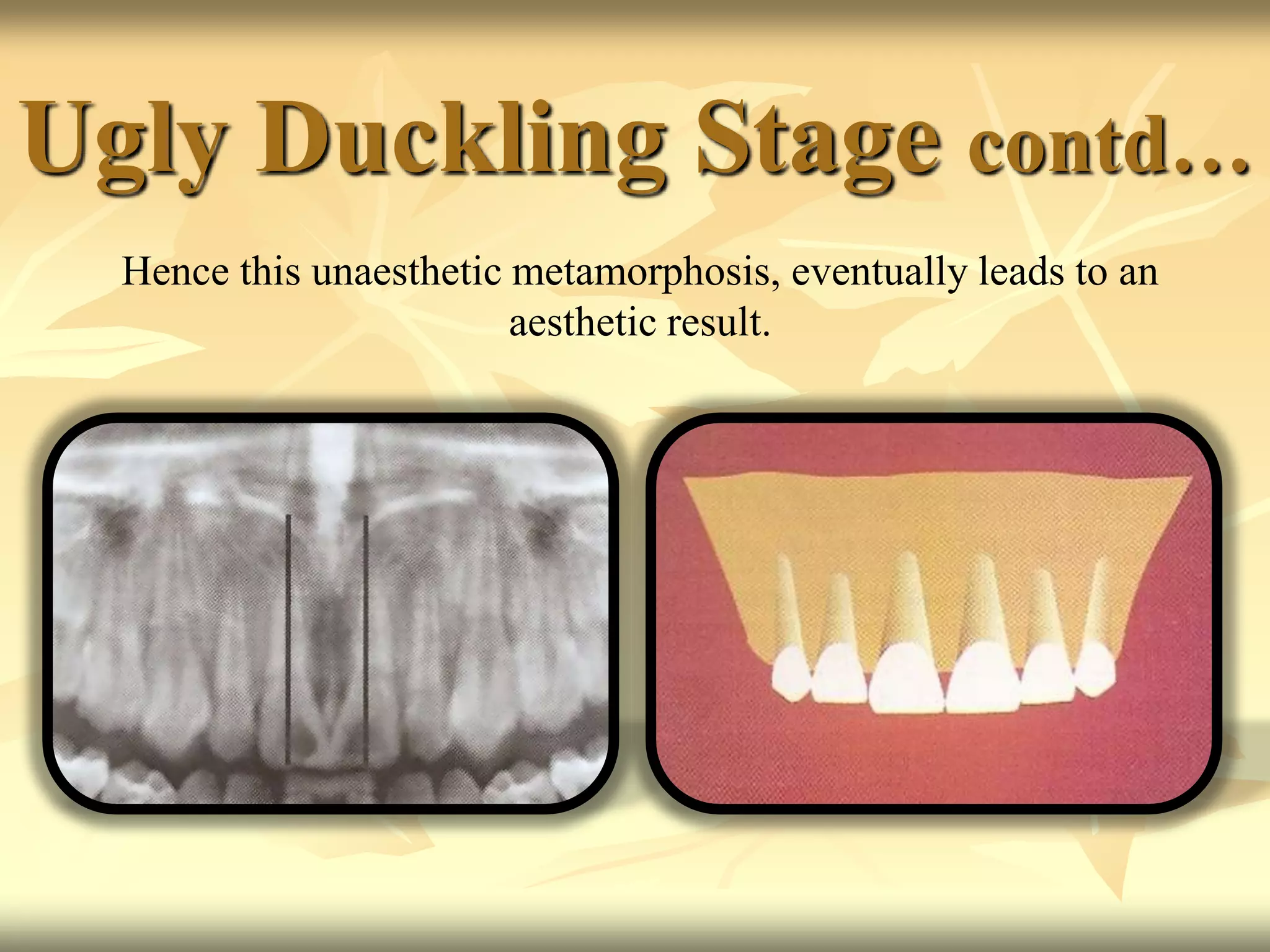 Ugly Duckling Stage contd…

Hence this unaesthetic metamorphosis, eventually leads to an aesthetic result.